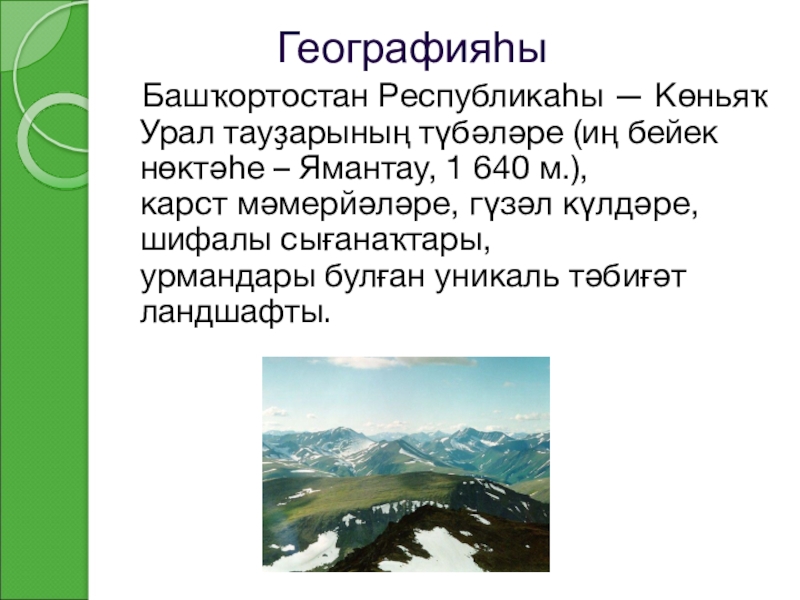 Географияһы

Башҡортостан Республикаһы — Көньяҡ Урал тауҙарының түбәләре (иң бейек нөктәһе – Ямантау, 1 640 м.), карст мәмерйәләре, гүзәл күлдәре, шифалы сығанаҡтары, урмандары булған уникаль тәбиғәт ландшафты.